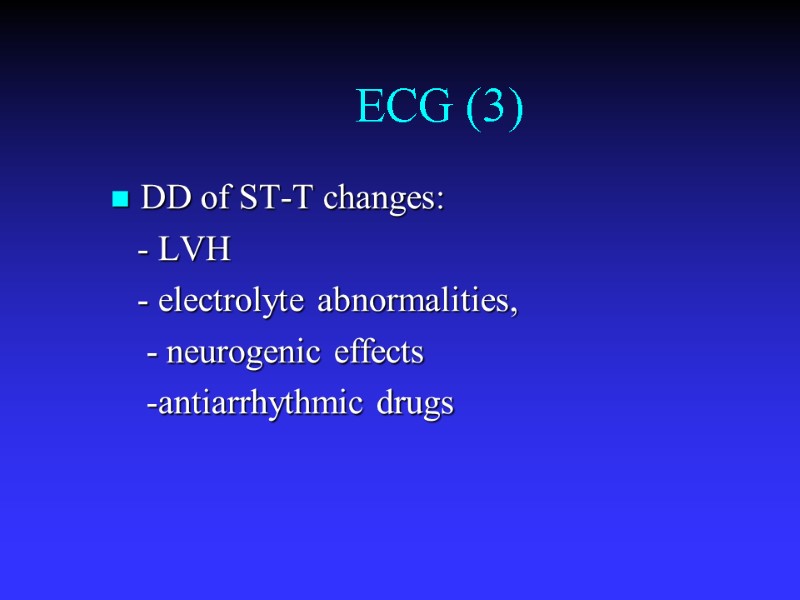 ECG (3)

DD of ST-T changes:
- LVH
- electrolyte abnormalities,
- neurogenic effects
-antiarrhythmic drugs